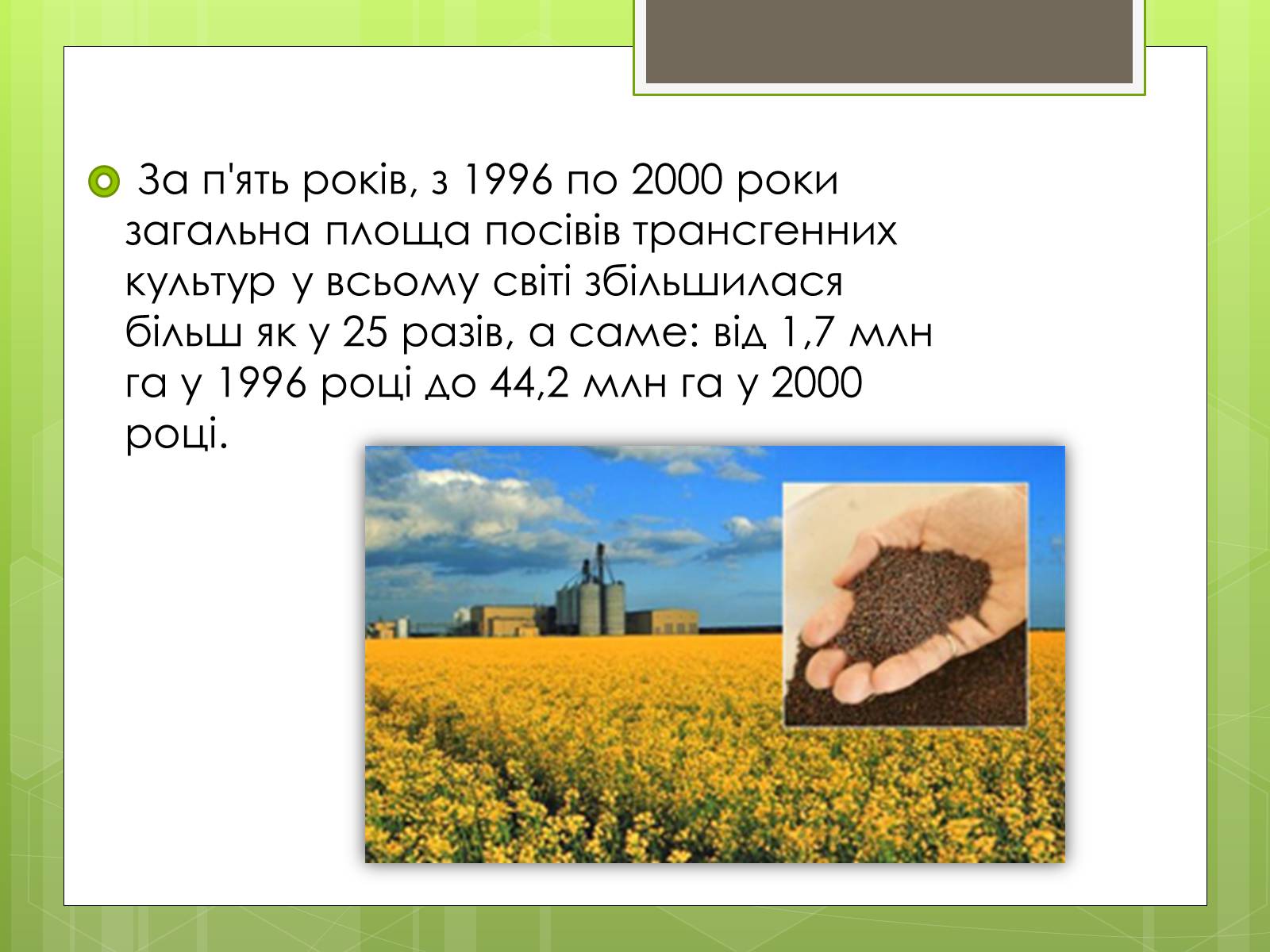 За п'ять років, з 1996 по 2000 роки загальна площа посівів трансгенних культур у всьому світі збільшилася більш як у 25 разів, а саме: від 1,7 млн га у 1996 році до 44,2 млн га у 2000 році.